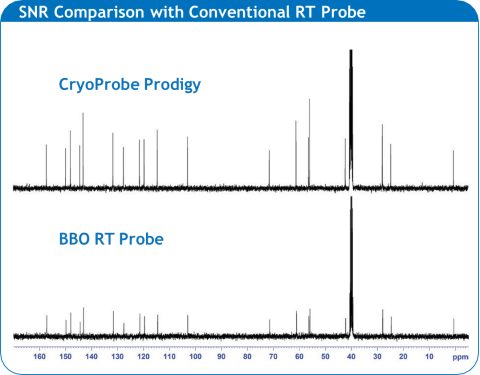 SNR Comparison with Conventional RT Probe

CryoProbe Prodigy

BBO RT Probe

160 150 140 130 120 110 100 90 80 70 60 50 40 30 20 10 ppm